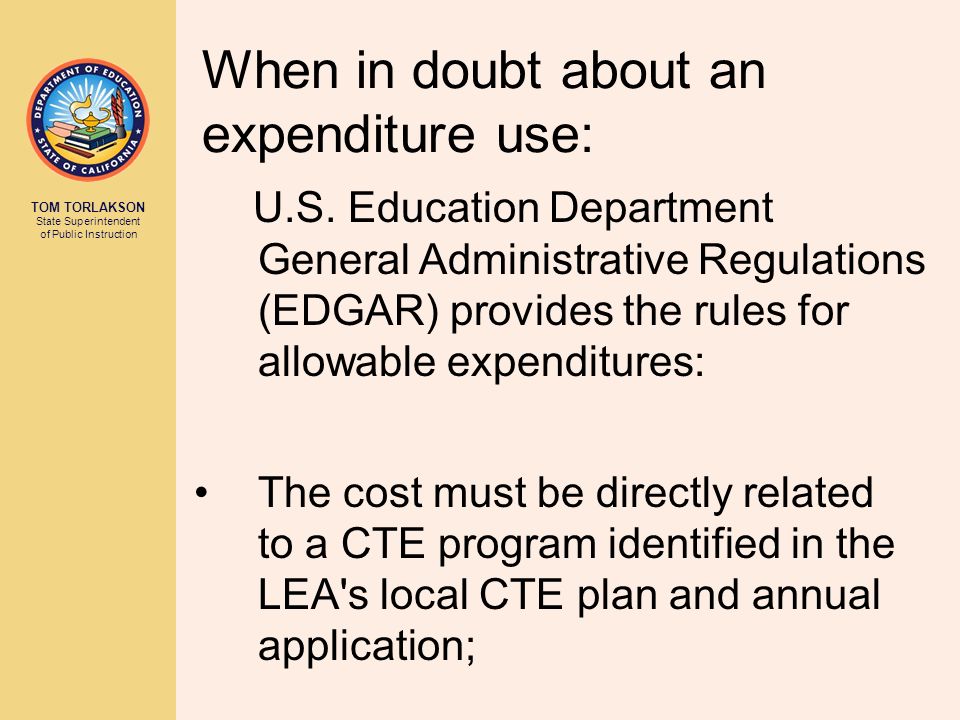 DEPARTMENT OF EDUCATION
STATE OF CALIFORNIA

TOM TORLAKSON
State Superintendent of Public Instruction

When in doubt about an expenditure use:

U.S. Education Department General Administrative Regulations (EDGAR) provides the rules for allowable expenditures:

• The cost must be directly related to a CTE program identified in the LEA's local CTE plan and annual application;